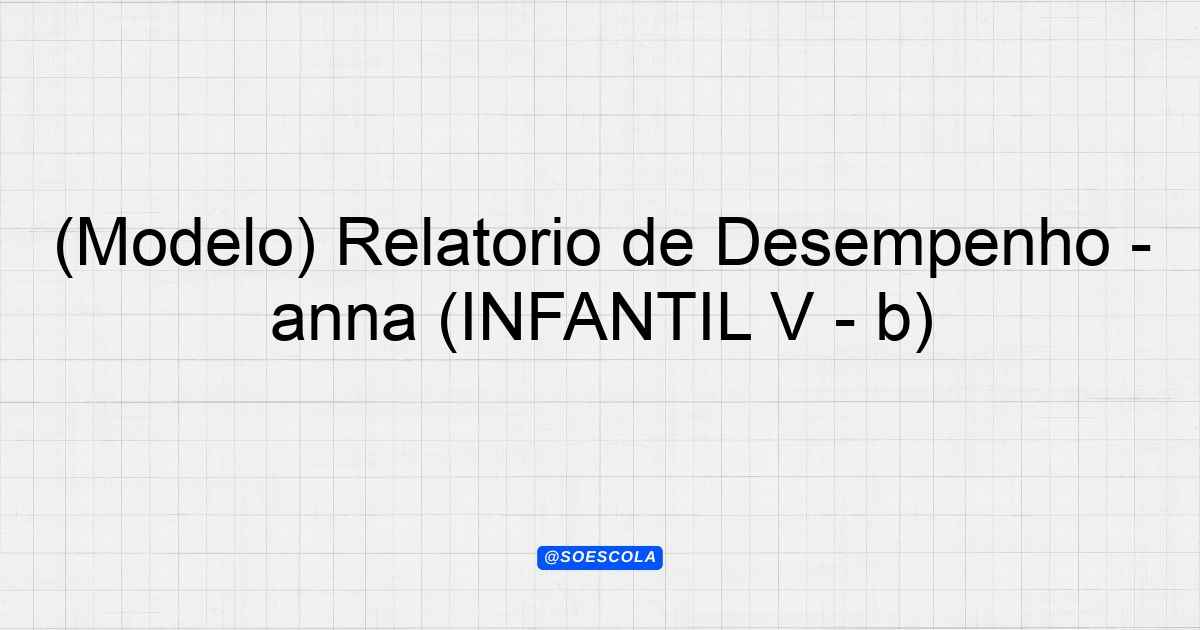 (Modelo) Relatorio de Desempenho - anna (INFANTIL V - b)

@SOESCOLA